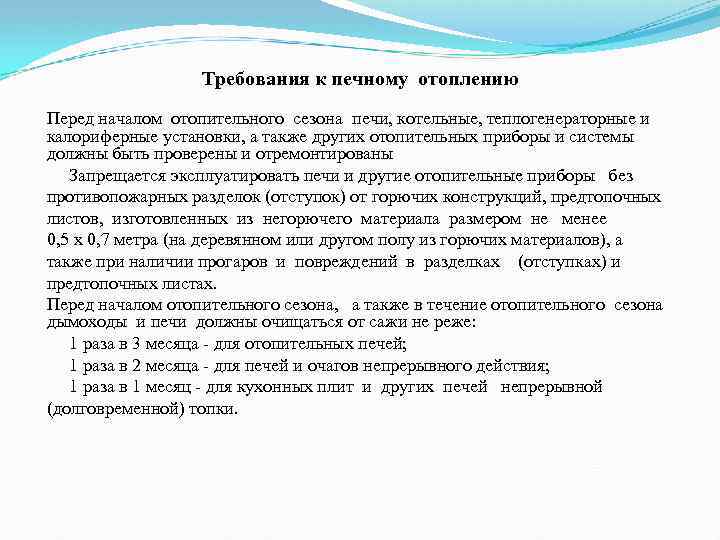 Требования к печному отоплению

Перед началом отопительного сезона печи, котельные, теплогенераторные и калориферные установки, а также других отопительных приборы и системы должны быть проверены и отремонтированы

Запрещается эксплуатировать печи и другие отопительные приборы без противопожарных разделок (отступок) от горючих конструкций, предтопочных листов, изготовленных из негорючего материала размером не менее 0,5 х 0,7 метра (на деревянном или другом полу из горючих материалов), а также при наличии прогаров и повреждений в разделках (отступках) и предтопочных листах.

Перед началом отопительного сезона, а также в течение отопительного сезона дымоходы и печи должны очищаться от сажи не реже:

1 раза в 3 месяца - для отопительных печей;

1 раза в 2 месяца - для печей и очагов непрерывного действия;

1 раза в 1 месяц - для кухонных плит и других печей непрерывной (долговременной) топки.